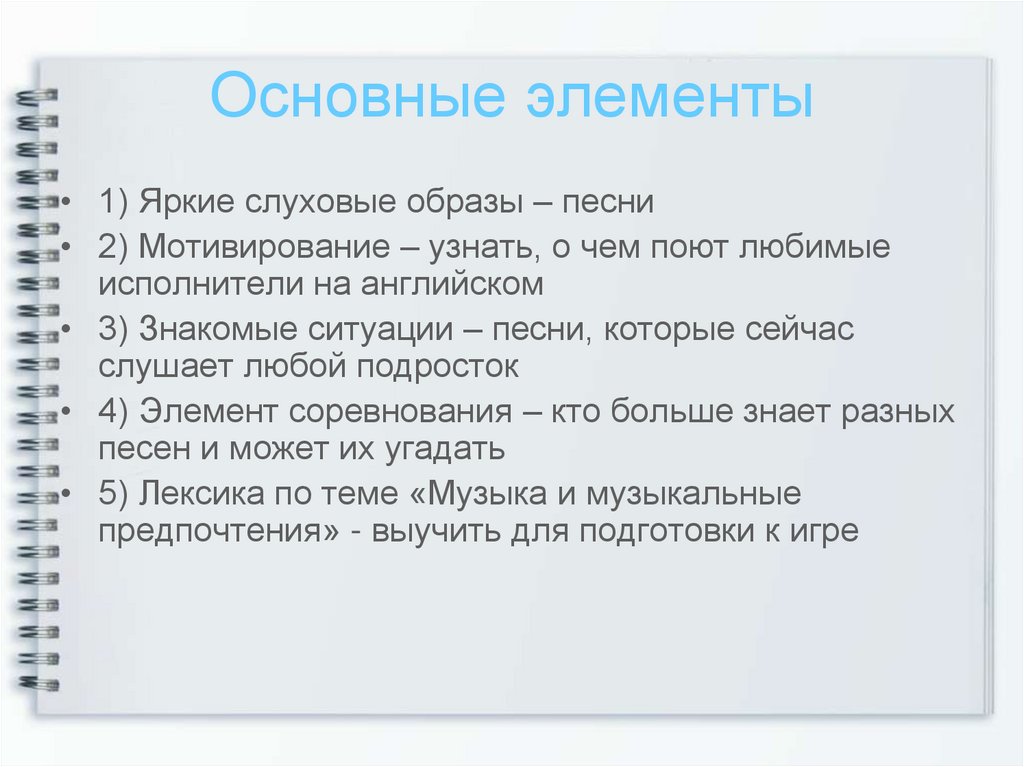 Основные элементы

• 1) Яркие слуховые образы – песни
• 2) Мотивирование – узнать, о чем поют любимые исполнители на английском
• 3) Знакомые ситуации – песни, которые сейчас слушает любой подросток
• 4) Элемент соревнования – кто больше знает разных песен и может их угадать
• 5) Лексика по теме «Музыка и музыкальные предпочтения» - выучить для подготовки к игре